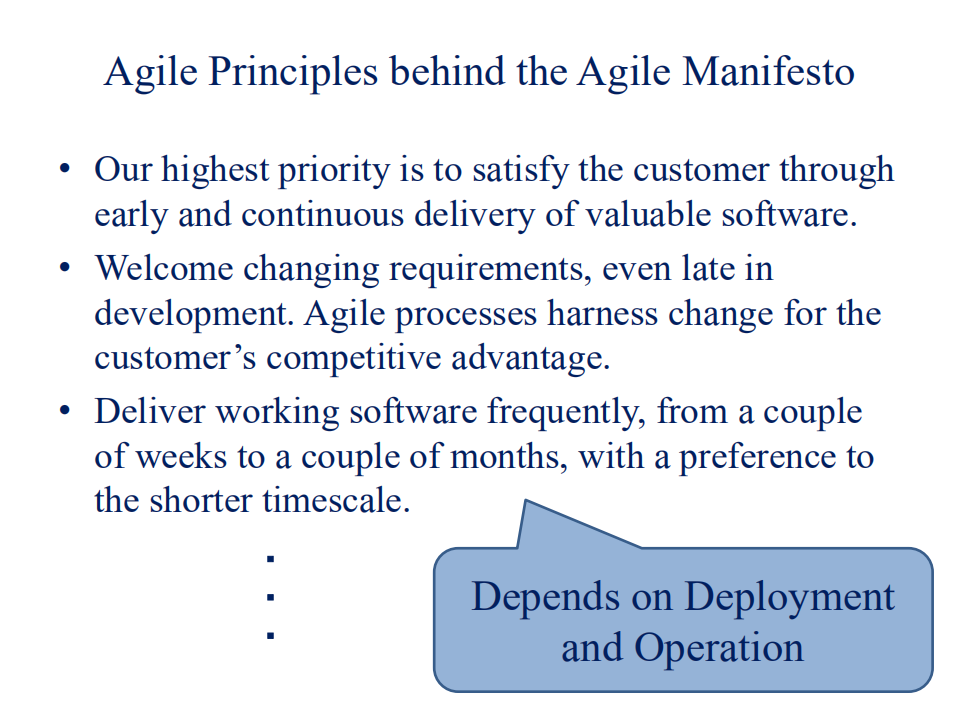 Agile Principles behind the Agile Manifesto

• Our highest priority is to satisfy the customer through early and continuous delivery of valuable software.

• Welcome changing requirements, even late in development. Agile processes harness change for the customer's competitive advantage.

• Deliver working software frequently, from a couple of weeks to a couple of months, with a preference to the shorter timescale.

.
.
.

Depends on Deployment and Operation